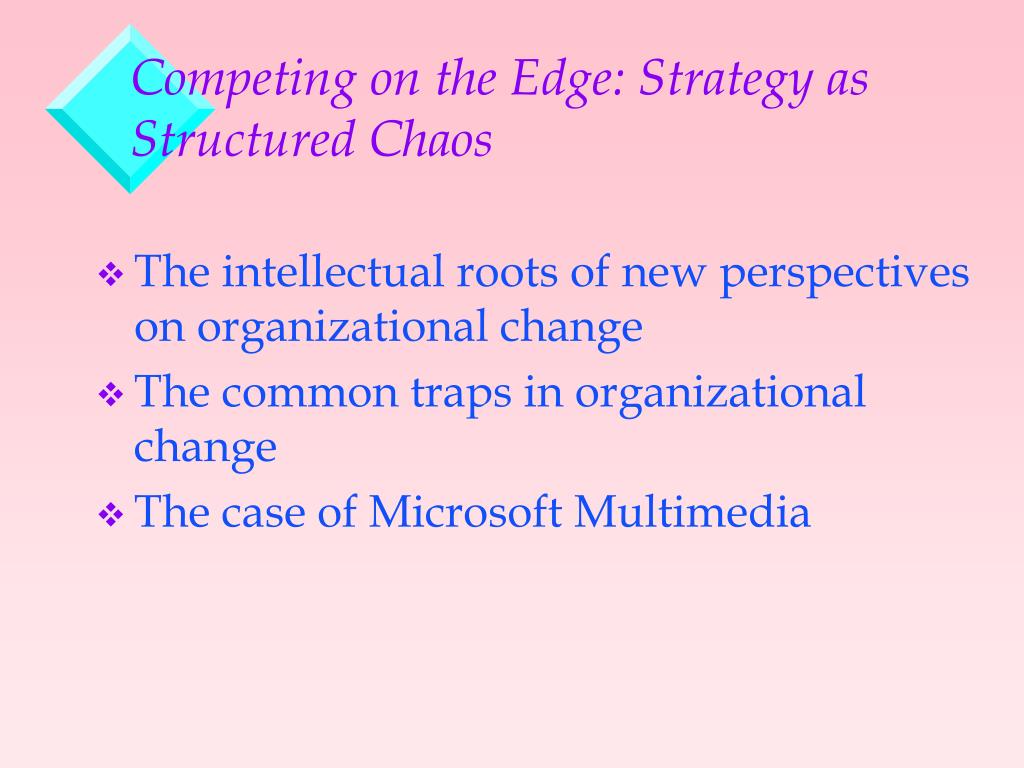 Competing on the Edge: Strategy as Structured Chaos

❖ The intellectual roots of new perspectives on organizational change
❖ The common traps in organizational change
❖ The case of Microsoft Multimedia